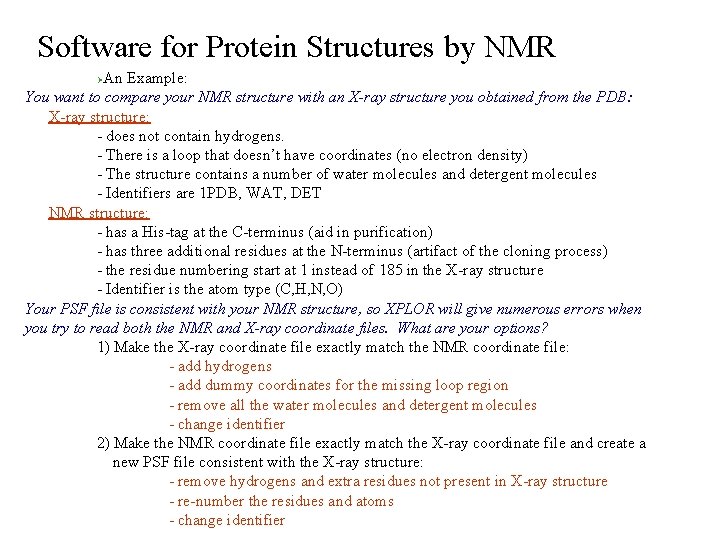 Software for Protein Structures by NMR

›An Example:

You want to compare your NMR structure with an X-ray structure you obtained from the PDB:

X-ray structure:

- does not contain hydrogens.
- There is a loop that doesn't have coordinates (no electron density)
- The structure contains a number of water molecules and detergent molecules
- Identifiers are 1PDB, WAT, DET

NMR structure:

- has a His-tag at the C-terminus (aid in purification)
- has three additional residues at the N-terminus (artifact of the cloning process)
- the residue numbering start at 1 instead of 185 in the X-ray structure
- Identifier is the atom type (C,H,N,O)

Your PSF file is consistent with your NMR structure, so XPLOR will give numerous errors when you try to read both the NMR and X-ray coordinate files. What are your options?

1) Make the X-ray coordinate file exactly match the NMR coordinate file:
- add hydrogens
- add dummy coordinates for the missing loop region
- remove all the water molecules and detergent molecules
- change identifier

2) Make the NMR coordinate file exactly match the X-ray coordinate file and create a new PSF file consistent with the X-ray structure:
- remove hydrogens and extra residues not present in X-ray structure
- re-number the residues and atoms
- change identifier